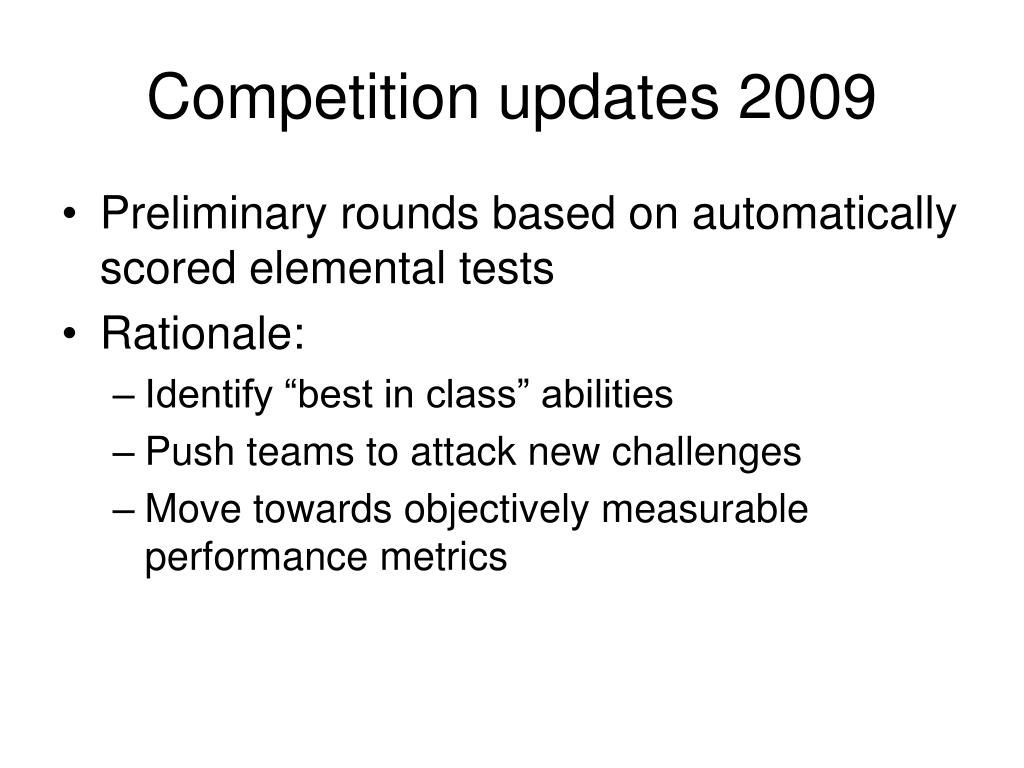 Competition updates 2009

• Preliminary rounds based on automatically scored elemental tests
• Rationale:
– Identify “best in class” abilities
– Push teams to attack new challenges
– Move towards objectively measurable performance metrics